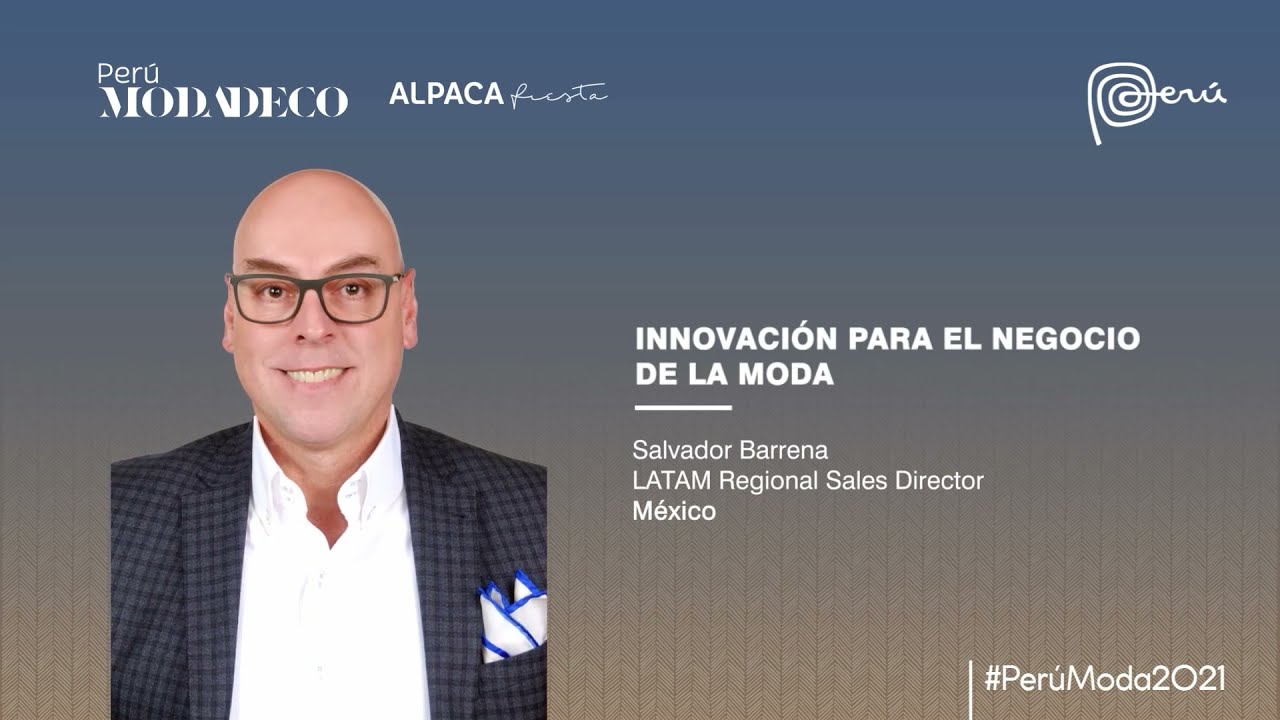 Perú MODADECO

ALPACA fiesta

Perú

INNOVACIÓN PARA EL NEGOCIO DE LA MODA

Salvador Barrena
LATAM Regional Sales Director
México

#PerúModa2021